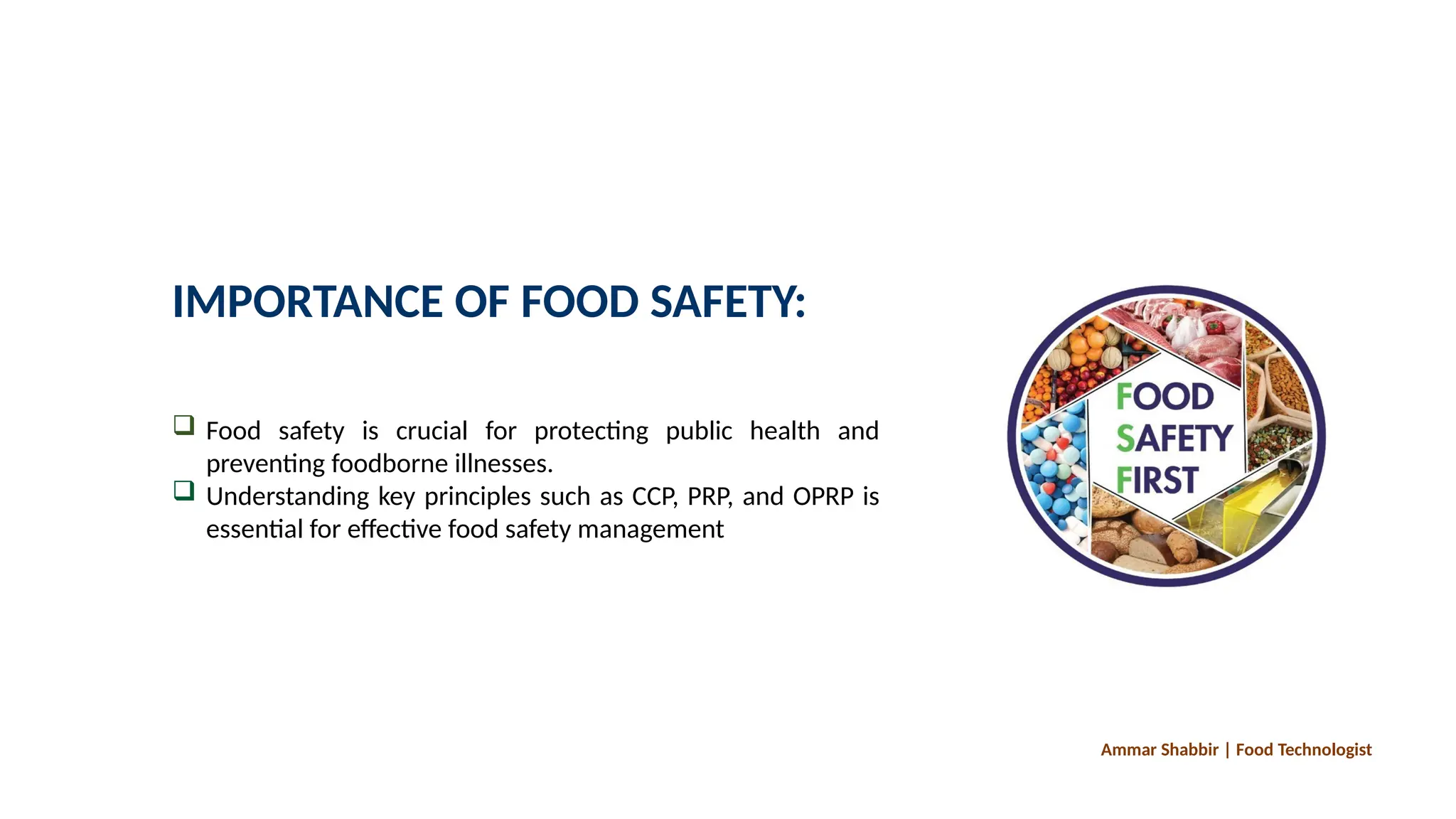 IMPORTANCE OF FOOD SAFETY:

❑ Food safety is crucial for protecting public health and preventing foodborne illnesses.
❑ Understanding key principles such as CCP, PRP, and OPRP is essential for effective food safety management

FOOD SAFETY FIRST

Ammar Shabbir | Food Technologist